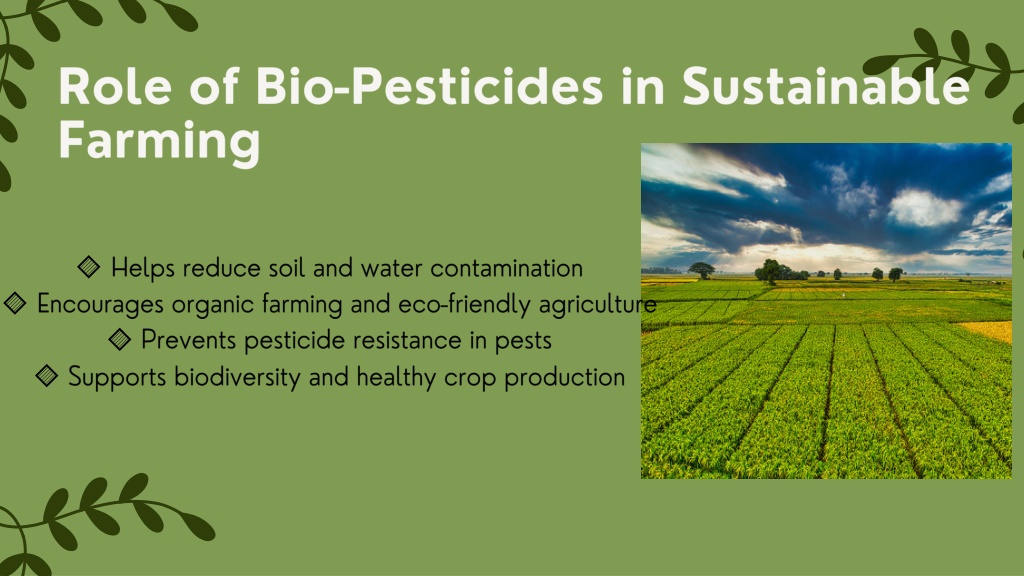 Role of Bio-Pesticides in Sustainable Farming

◈ Helps reduce soil and water contamination
◈ Encourages organic farming and eco-friendly agriculture
◈ Prevents pesticide resistance in pests
◈ Supports biodiversity and healthy crop production